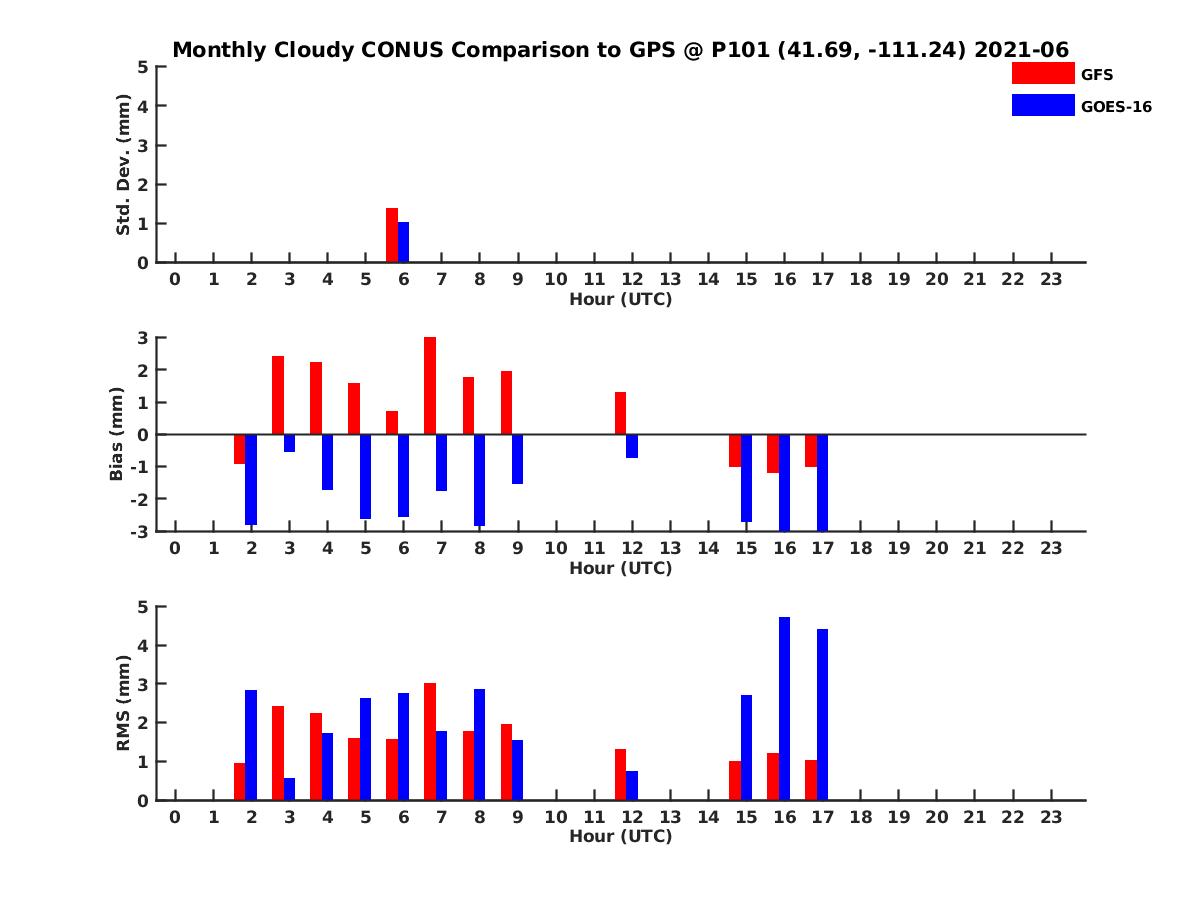 Monthly Cloudy CONUS Comparison to GPS @ P101 (41.69, -111.24) 2021-06

GFS
GOES-16

Std. Dev. (mm)
5
4
3
2
1
0
0 1 2 3 4 5 6 7 8 9 10 11 12 13 14 15 16 17 18 19 20 21 22 23
Hour (UTC)

Bias (mm)
3
2
1
0
-1
-2
-3
0 1 2 3 4 5 6 7 8 9 10 11 12 13 14 15 16 17 18 19 20 21 22 23
Hour (UTC)

RMS (mm)
5
4
3
2
1
0
0 1 2 3 4 5 6 7 8 9 10 11 12 13 14 15 16 17 18 19 20 21 22 23
Hour (UTC)